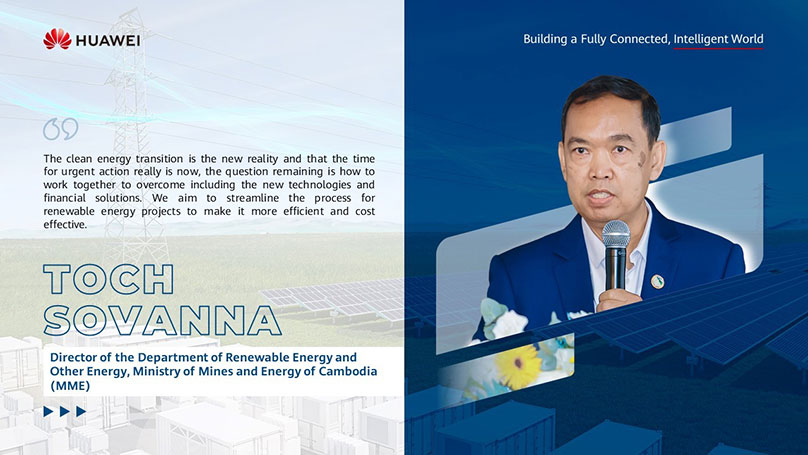 HUAWEI

Building a Fully Connected, Intelligent World

The clean energy transition is the new reality and that the time for urgent action really is now, the question remaining is how to work together to overcome including the new technologies and financial solutions. We aim to streamline the process for renewable energy projects to make it more efficient and cost effective.

TOCH SOVANNA

Director of the Department of Renewable Energy and Other Energy, Ministry of Mines and Energy of Cambodia (MME)